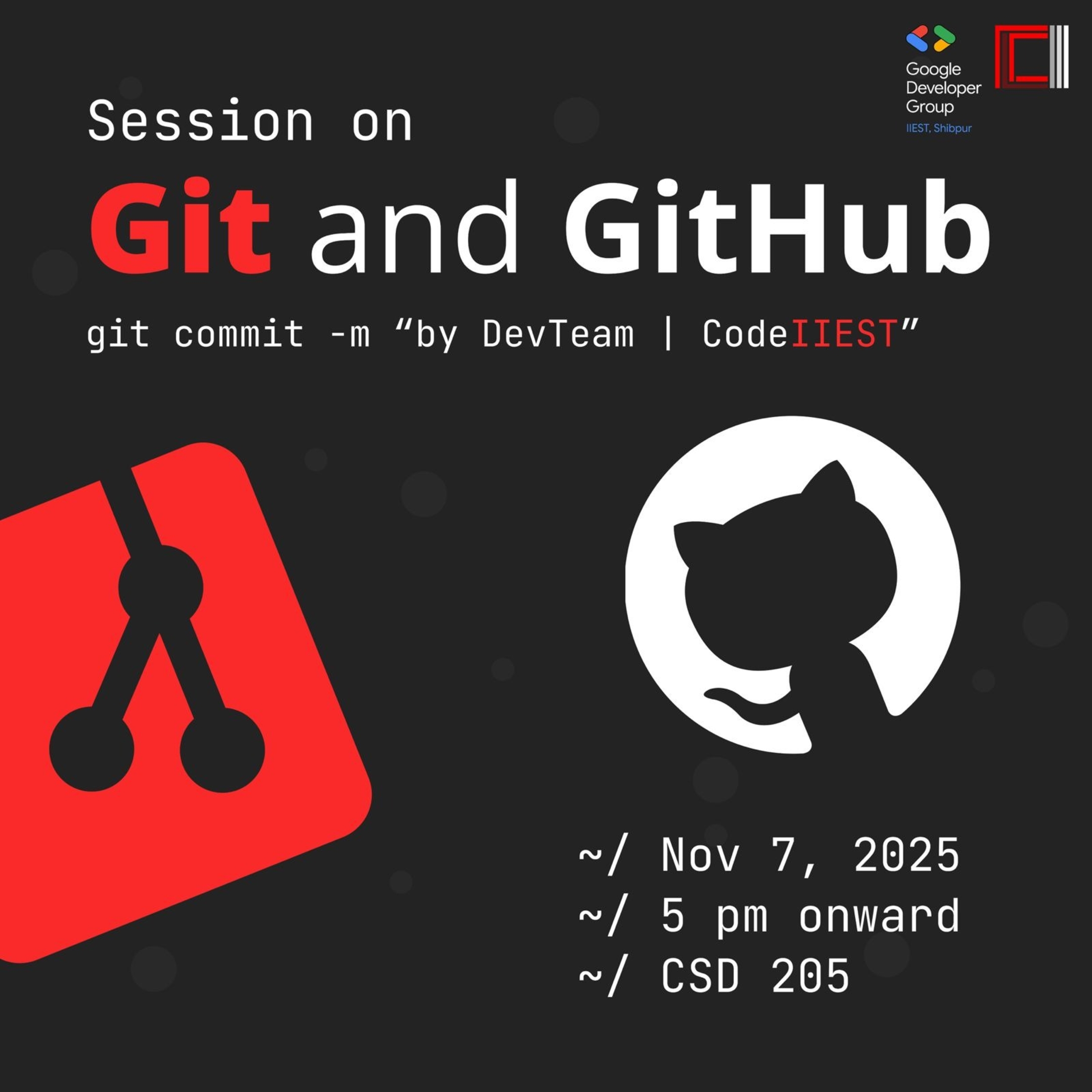 Google Developer Group
IIEST, Shibpur

Session on
Git and GitHub
git commit -m “by DevTeam | CodeIIEST”

~/ Nov 7, 2025
~/ 5 pm onward
~/ CSD 205